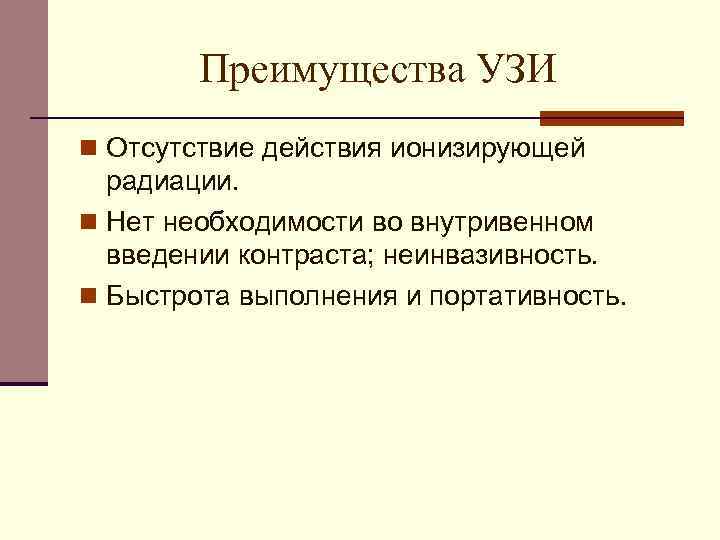 Преимущества УЗИ

Отсутствие действия ионизирующей радиации.

Нет необходимости во внутривенном введении контраста; неинвазивность.

Быстрота выполнения и портативность.